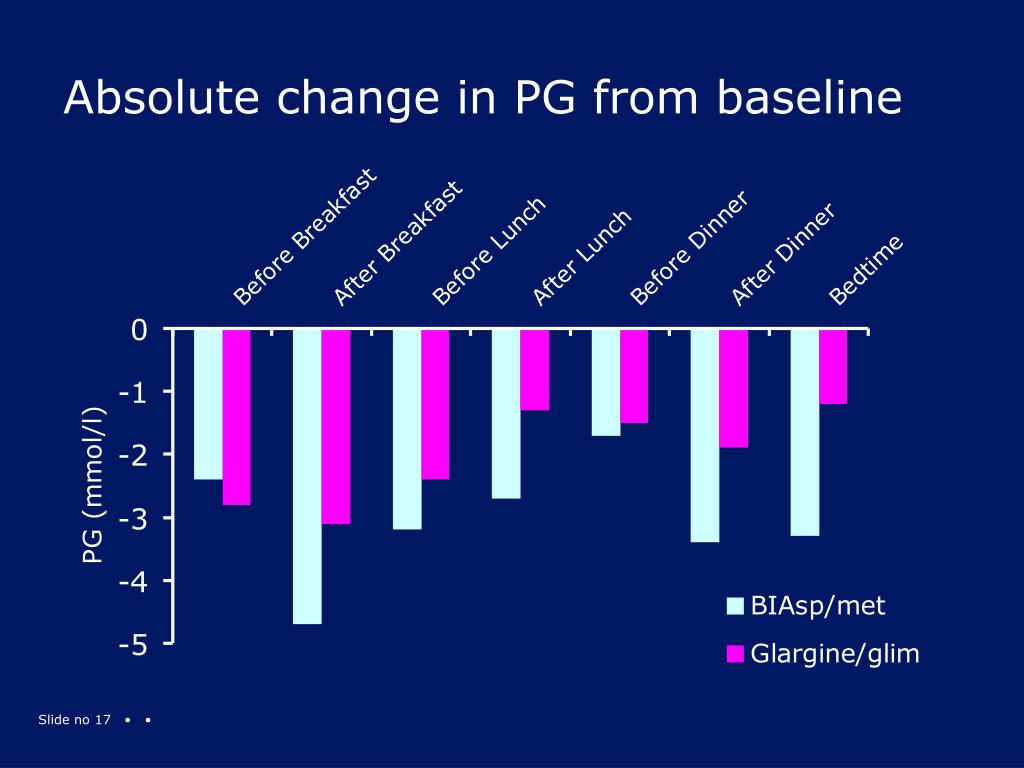 Absolute change in PG from baseline

Before Breakfast
After Breakfast
Before Lunch
After Lunch
Before Dinner
After Dinner
Bedtime

0
-1
-2
-3
-4
-5

PG (mmol/l)

BIAsp/met
Glargine/glim

Slide no 17 • •